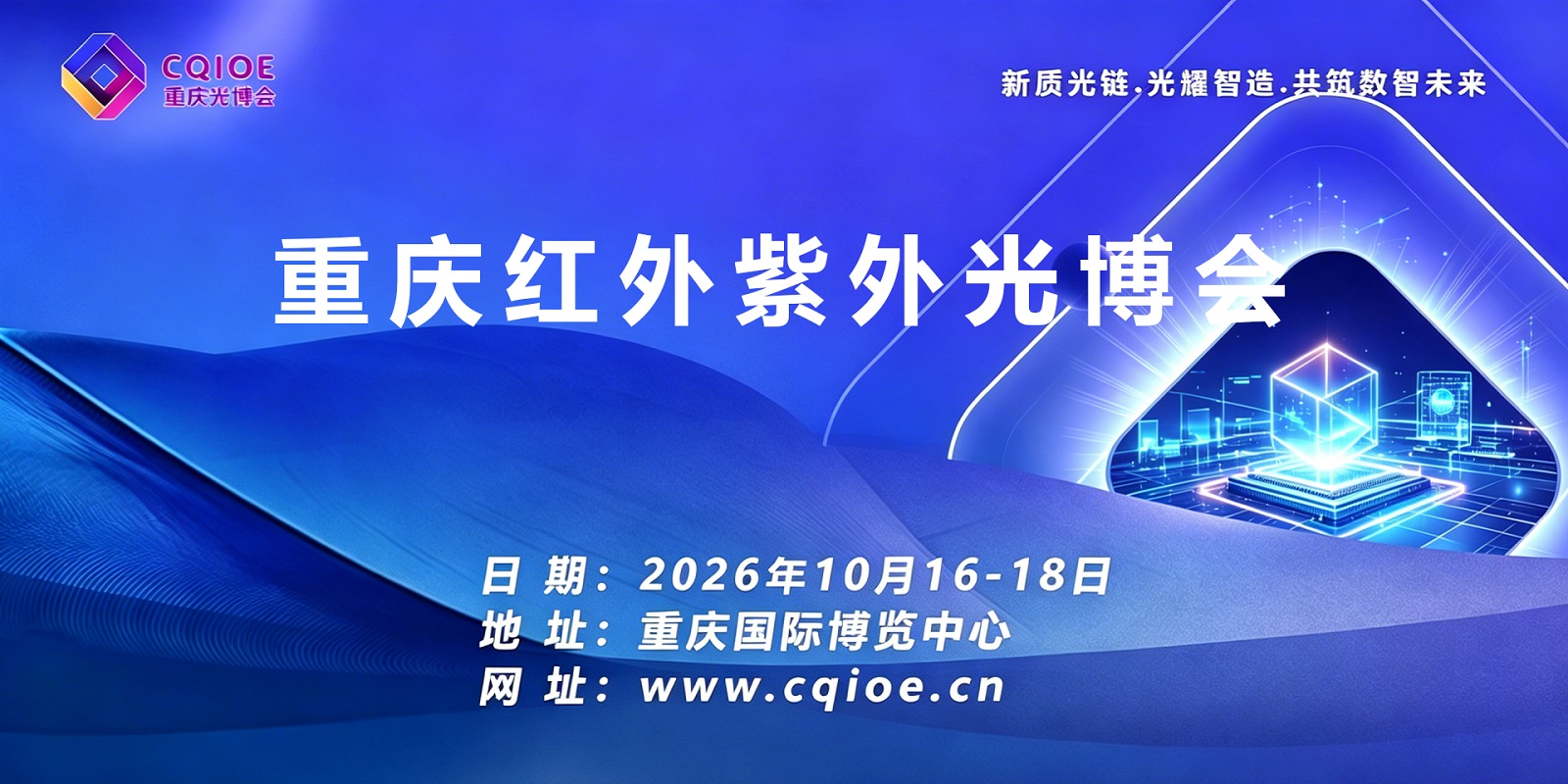 CQIOE
重庆光博会

新质光链.光耀智造.共筑数智未来

重庆红外紫外光博会

日 期：2026年10月16-18日
地 址：重庆国际博览中心
网 址：www.cqioe.cn